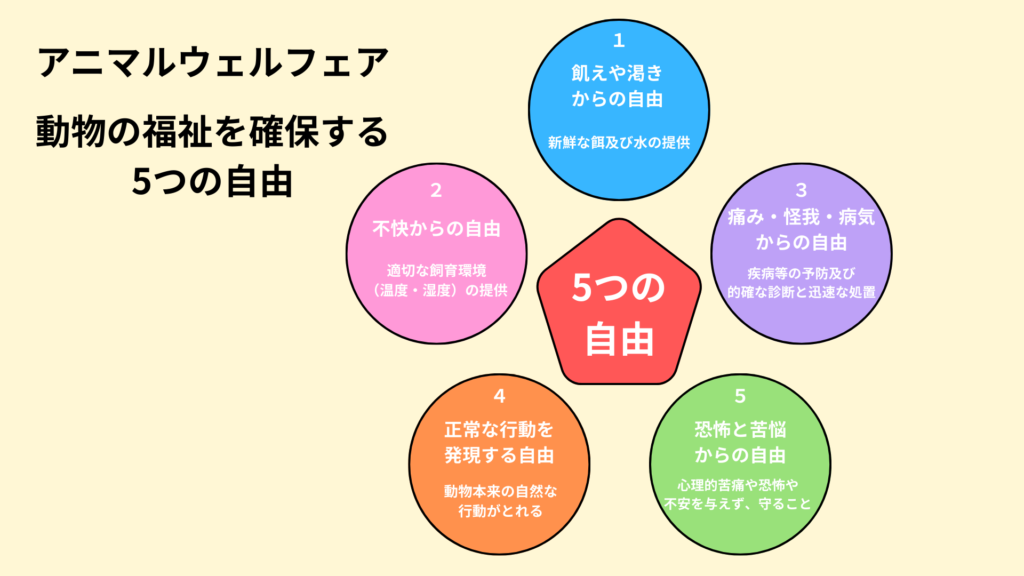 アニマルウェルフェア

動物の福祉を確保する
5つの自由

1
飢えや渇き
からの自由

新鮮な餌及び水の提供

2
不快からの自由

適切な飼育環境
（温度・湿度）の提供

3
痛み・怪我・病気
からの自由

疾病等の予防及び
的確な診断と迅速な処置

5つの
自由

4
正常な行動を
発現する自由

動物本来の自然な
行動がとれる

5
恐怖と苦悩
からの自由

心理的苦痛や恐怖や
不安を与えず、守ること